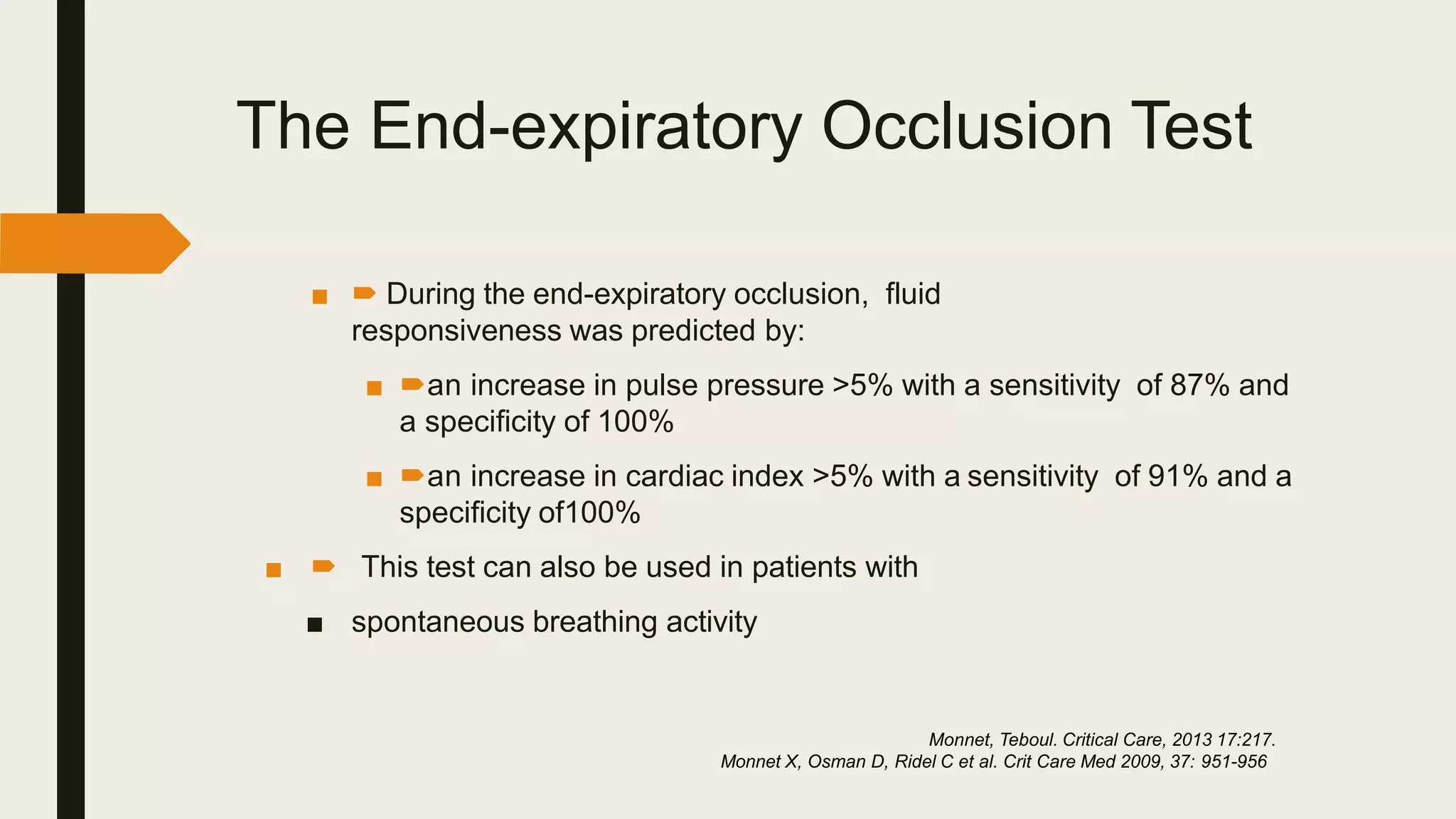 The End-expiratory Occlusion Test

■ ➨ During the end-expiratory occlusion, fluid responsiveness was predicted by:

■ ➨an increase in pulse pressure >5% with a sensitivity of 87% and a specificity of 100%

■ ➨an increase in cardiac index >5% with a sensitivity of 91% and a specificity of100%

■ ➨ This test can also be used in patients with

■ spontaneous breathing activity

Monnet, Teboul. Critical Care, 2013 17:217.
Monnet X, Osman D, Ridel C et al. Crit Care Med 2009, 37: 951-956